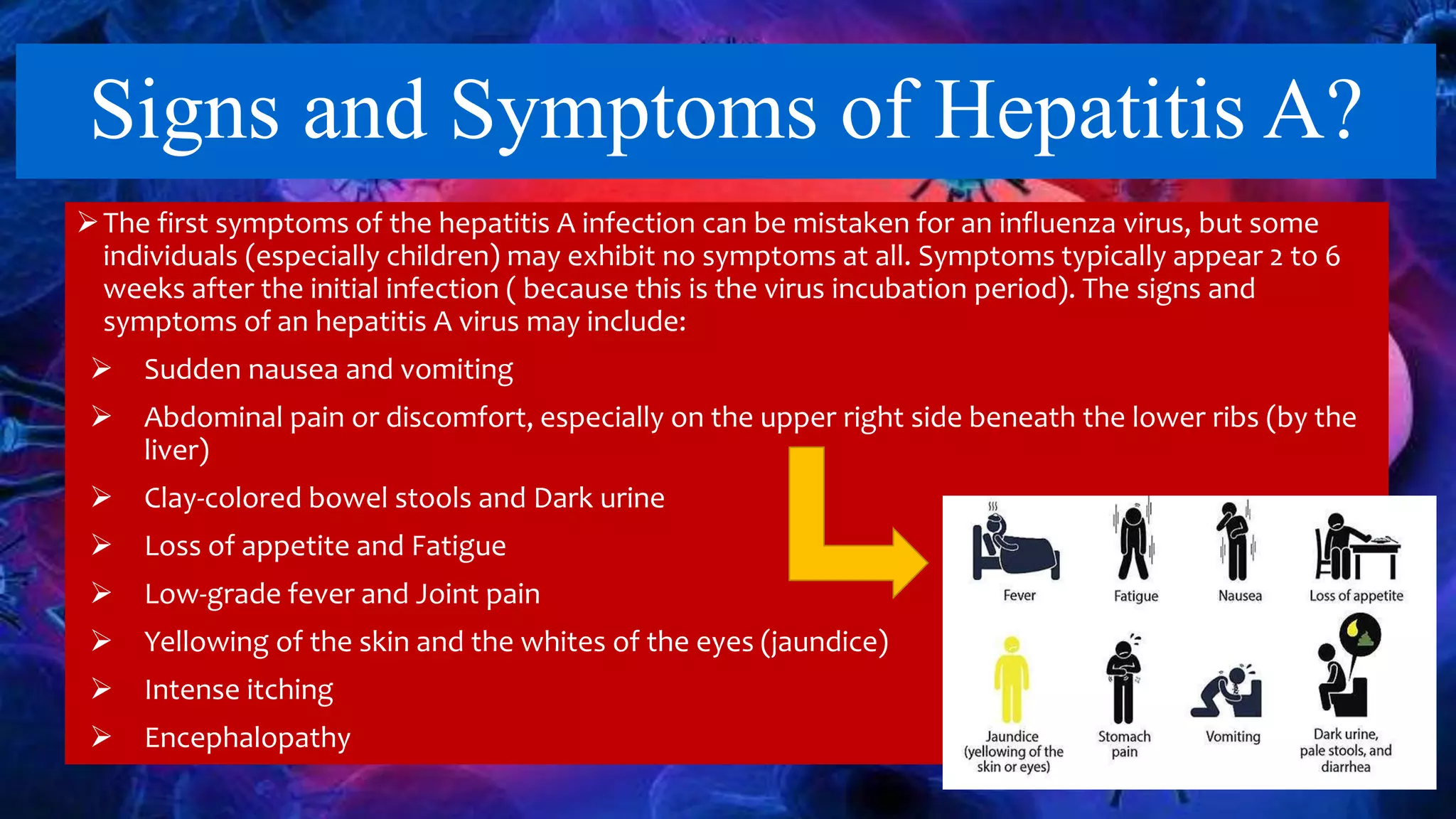 Signs and Symptoms of Hepatitis A?

➢ The first symptoms of the hepatitis A infection can be mistaken for an influenza virus, but some individuals (especially children) may exhibit no symptoms at all. Symptoms typically appear 2 to 6 weeks after the initial infection ( because this is the virus incubation period). The signs and symptoms of an hepatitis A virus may include:

➢ Sudden nausea and vomiting

➢ Abdominal pain or discomfort, especially on the upper right side beneath the lower ribs (by the liver)

➢ Clay-colored bowel stools and Dark urine

➢ Loss of appetite and Fatigue

➢ Low-grade fever and Joint pain

➢ Yellowing of the skin and the whites of the eyes (jaundice)

➢ Intense itching

➢ Encephalopathy

Fever
Fatigue
Nausea
Loss of appetite
Jaundice (yellowing of the skin or eyes)
Stomach pain
Vomiting
Dark urine, pale stools, and diarrhea